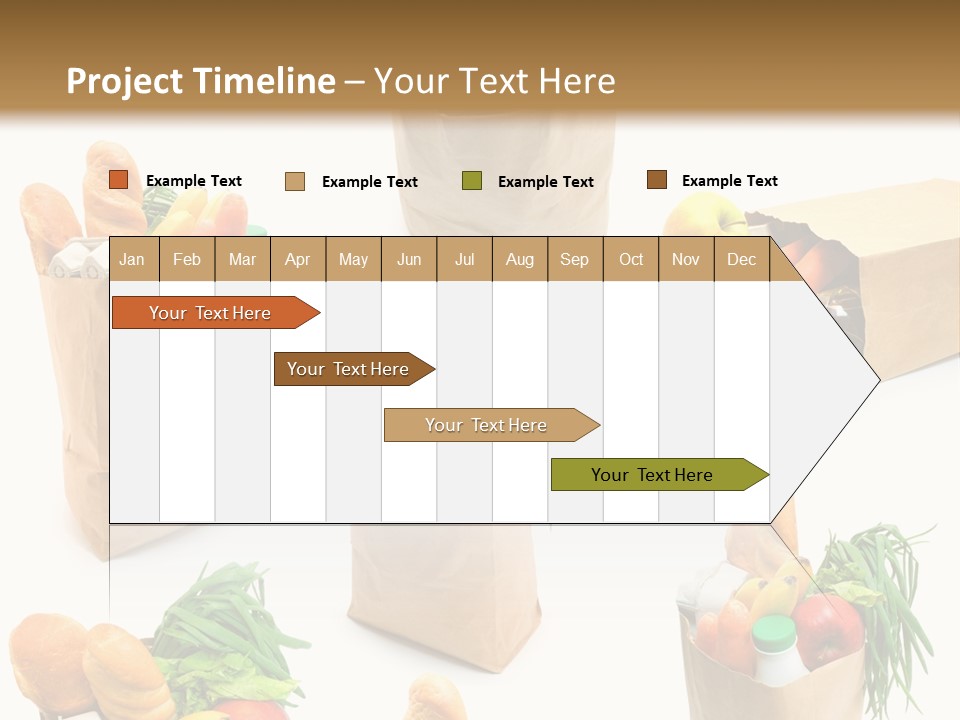 Project Timeline – Your Text Here

Example Text
Example Text
Example Text
Example Text

| Jan | Feb | Mar | Apr | May | Jun | Jul | Aug | Sep | Oct | Nov | Dec |
|---|---|---|---|---|---|---|---|---|---|---|---|

Your Text Here
Your Text Here
Your Text Here
Your Text Here